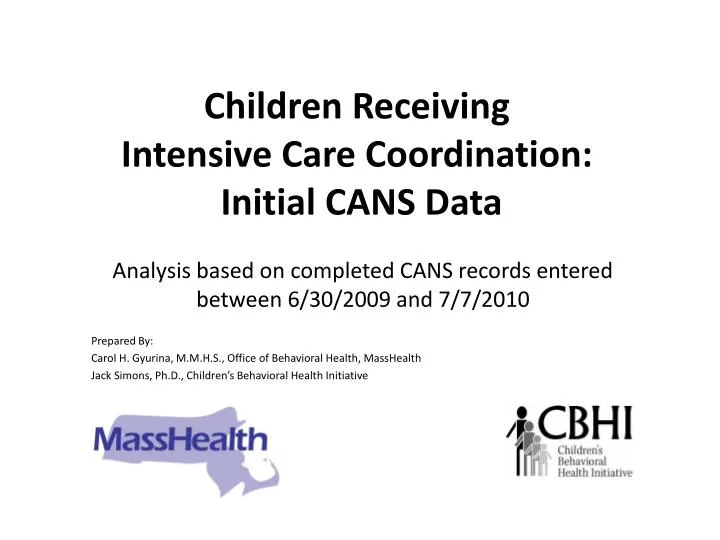 Children Receiving
Intensive Care Coordination:
Initial CANS Data

Analysis based on completed CANS records entered between 6/30/2009 and 7/7/2010

Prepared By:
Carol H. Gyurina, M.M.H.S., Office of Behavioral Health, MassHealth
Jack Simons, Ph.D., Children's Behavioral Health Initiative

MassHealth

CBHI
Children's
Behavioral
Health Initiative